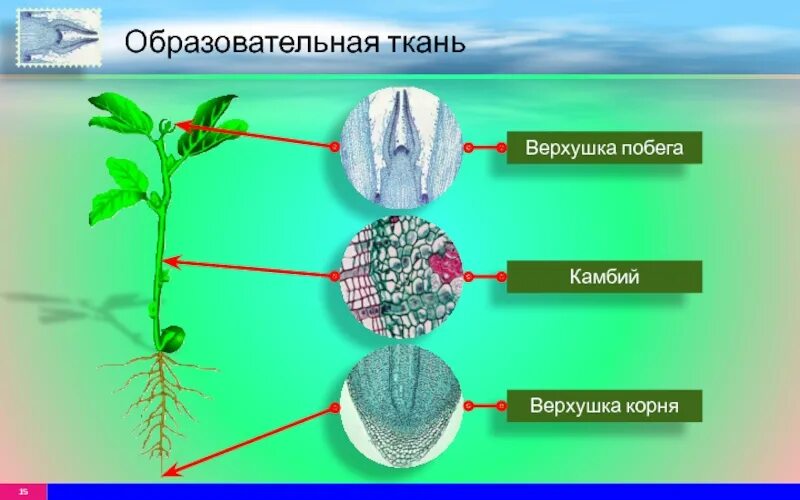 Образовательная ткань

Верхушка побега

Камбий

Верхушка корня

35